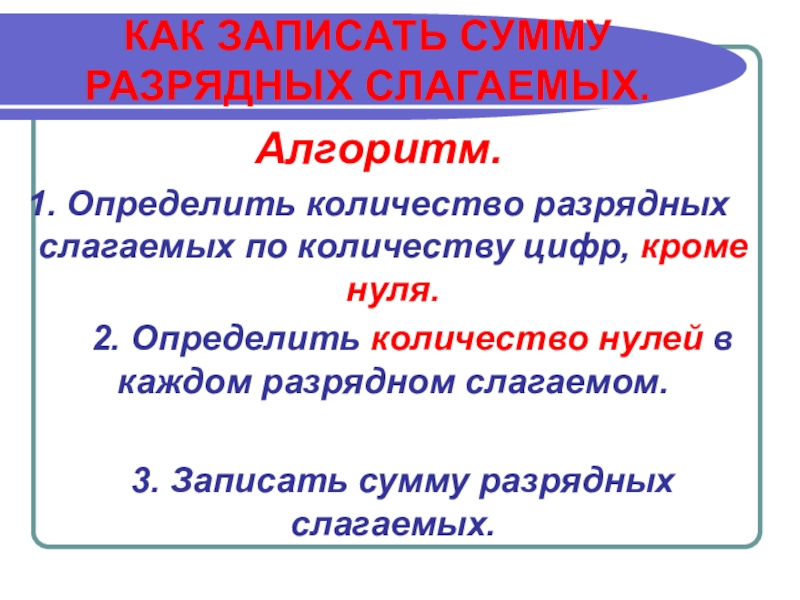 КАК ЗАПИСАТЬ СУММУ РАЗРЯДНЫХ СЛАГАЕМЫХ.

Алгоритм.

1. Определить количество разрядных слагаемых по количеству цифр, кроме нуля.

2. Определить количество нулей в каждом разрядном слагаемом.

3. Записать сумму разрядных слагаемых.